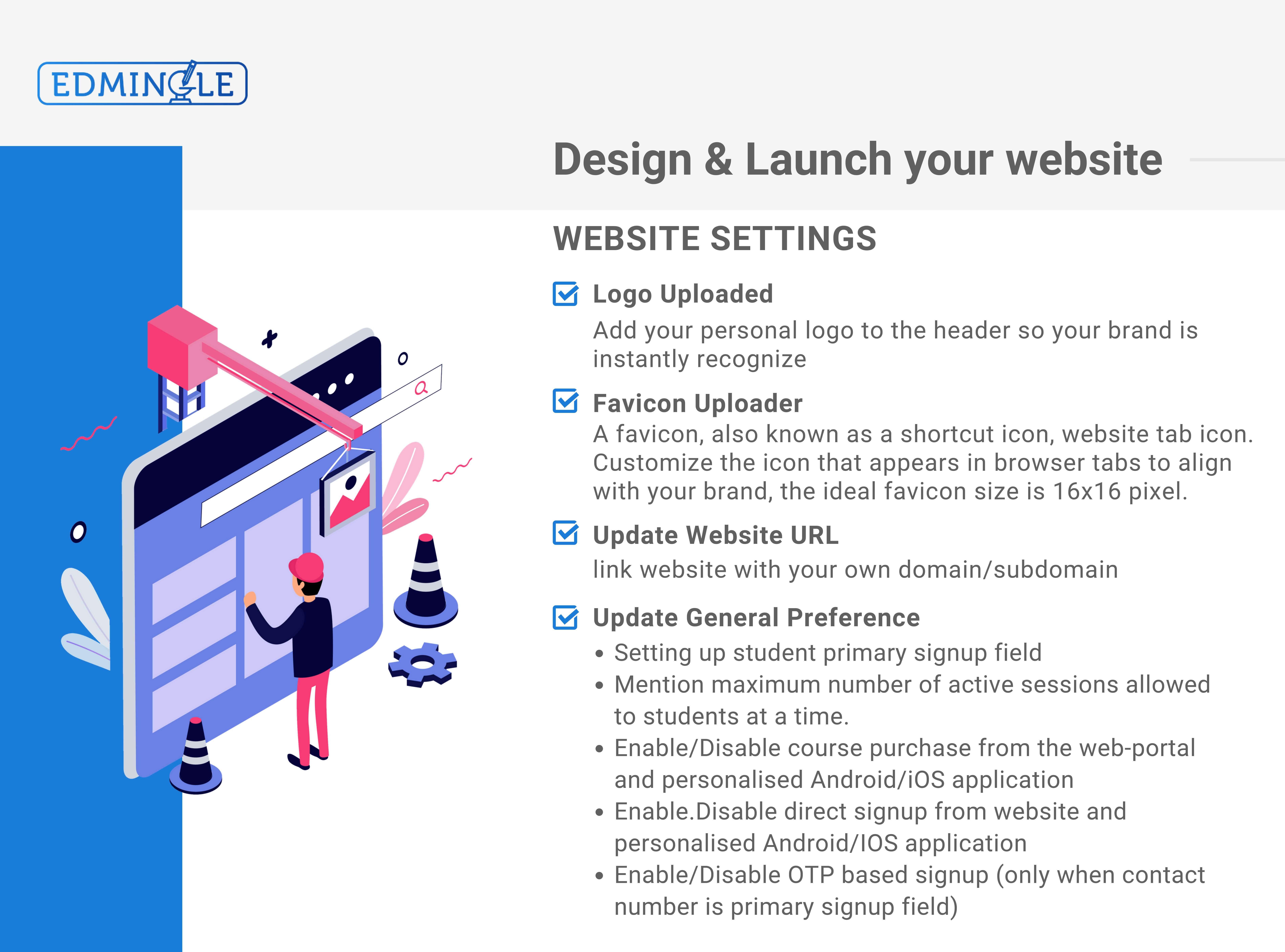 EDMINGLE

Design & Launch your website

WEBSITE SETTINGS

Logo Uploaded
Add your personal logo to the header so your brand is instantly recognize

Favicon Uploader
A favicon, also known as a shortcut icon, website tab icon. Customize the icon that appears in browser tabs to align with your brand, the ideal favicon size is 16x16 pixel.

Update Website URL
link website with your own domain/subdomain

Update General Preference
• Setting up student primary signup field
• Mention maximum number of active sessions allowed to students at a time.
• Enable/Disable course purchase from the web-portal and personalised Android/iOS application
• Enable.Disable direct signup from website and personalised Android/IOS application
• Enable/Disable OTP based signup (only when contact number is primary signup field)